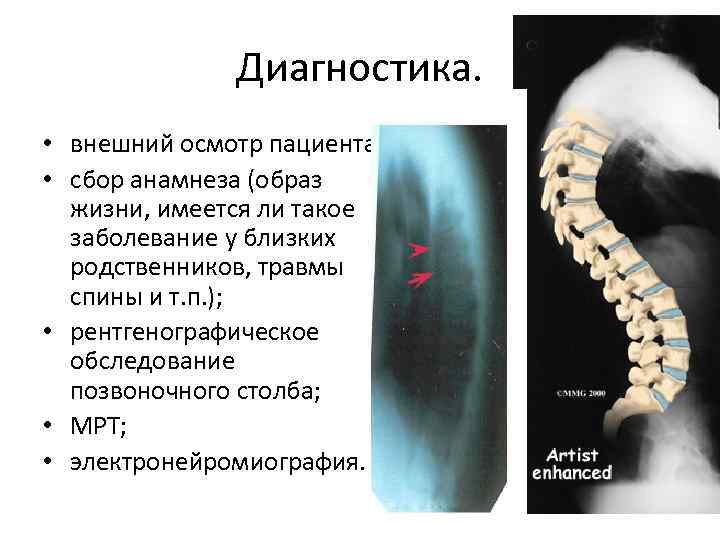 Диагностика.

• внешний осмотр пациента
• сбор анамнеза (образ жизни, имеется ли такое заболевание у близких родственников, травмы спины и т.п.);
• рентгенографическое обследование позвоночного столба;
• МРТ;
• электронейромиография.

©MMG 2000

Artist enhanced